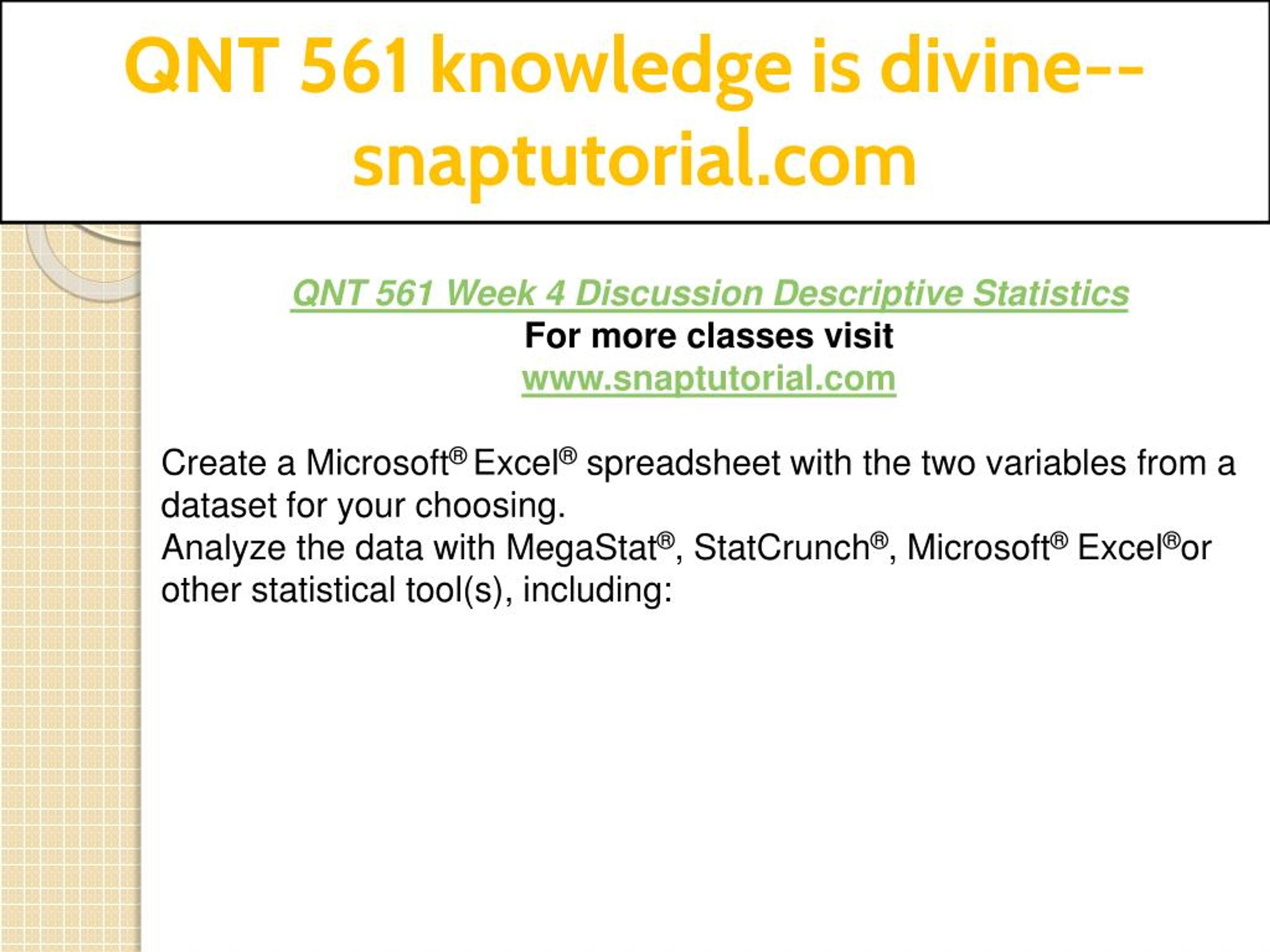 QNT 561 knowledge is divine--snaptutorial.com

QNT 561 Week 4 Discussion Descriptive Statistics
For more classes visit
www.snaptutorial.com

Create a Microsoft® Excel® spreadsheet with the two variables from a dataset for your choosing.
Analyze the data with MegaStat®, StatCrunch®, Microsoft® Excel®or other statistical tool(s), including: